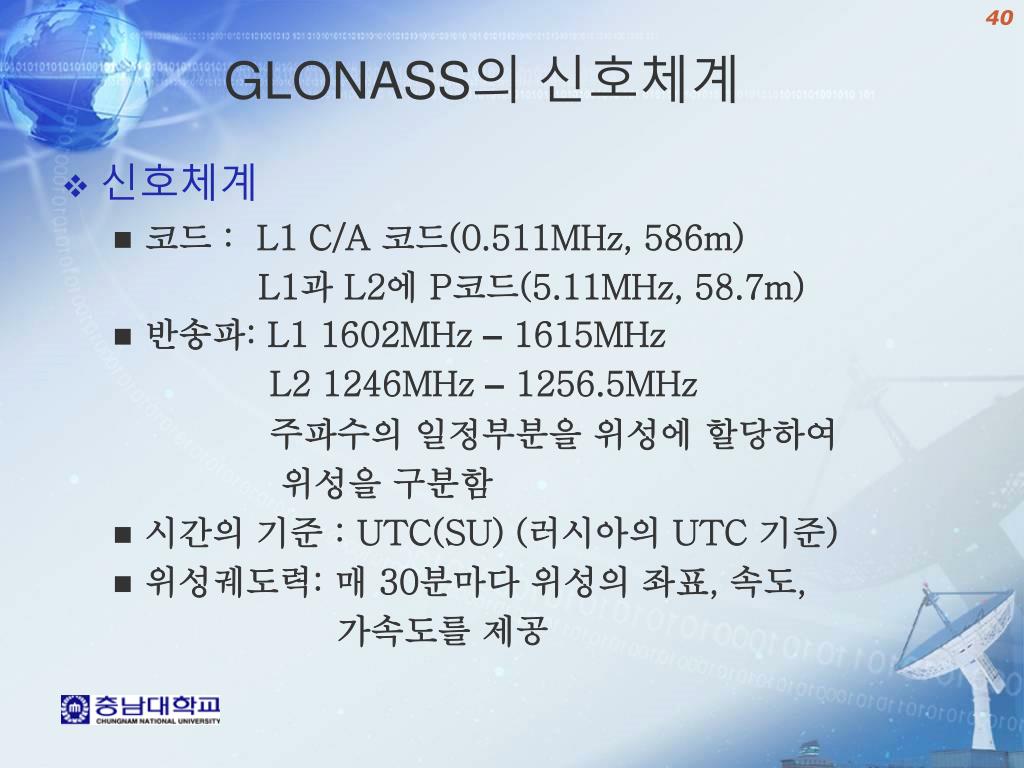 40

GLONASS의 신호체계

❖ 신호체계

■ 코드 : L1 C/A 코드(0.511MHz, 586m)
L1과 L2에 P코드(5.11MHz, 58.7m)

■ 반송파: L1 1602MHz – 1615MHz
L2 1246MHz – 1256.5MHz
주파수의 일정부분을 위성에 할당하여 위성을 구분함

■ 시간의 기준 : UTC(SU) (러시아의 UTC 기준)

■ 위성궤도력: 매 30분마다 위성의 좌표, 속도, 가속도를 제공

충남대학교
CHUNGNAM NATIONAL UNIVERSITY